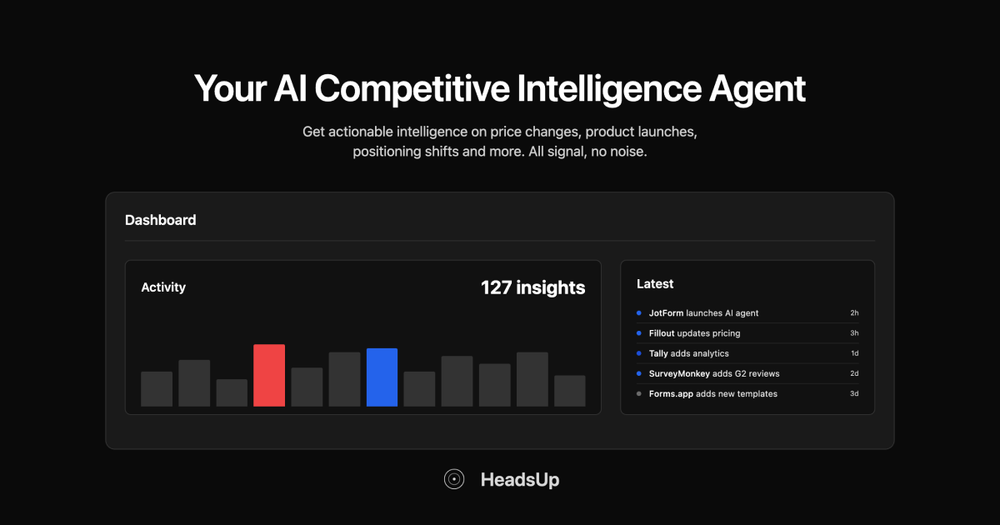 Your AI Competitive Intelligence Agent

Get actionable intelligence on price changes, product launches, positioning shifts and more. All signal, no noise.

Dashboard

Activity

127 insights

Latest

JotForm launches AI agent 2h

Fillout updates pricing 3h

Tally adds analytics 1d

SurveyMonkey adds G2 reviews 2d

Forms.app adds new templates 3d

HeadsUp